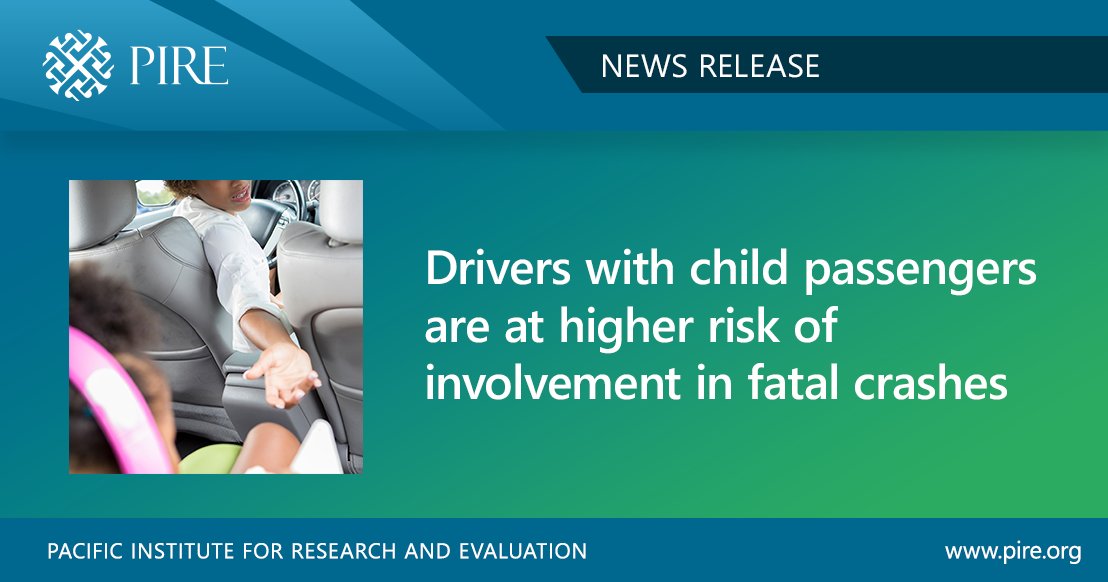 PIRE

NEWS RELEASE

Drivers with child passengers are at higher risk of involvement in fatal crashes

PACIFIC INSTITUTE FOR RESEARCH AND EVALUATION

www.pire.org